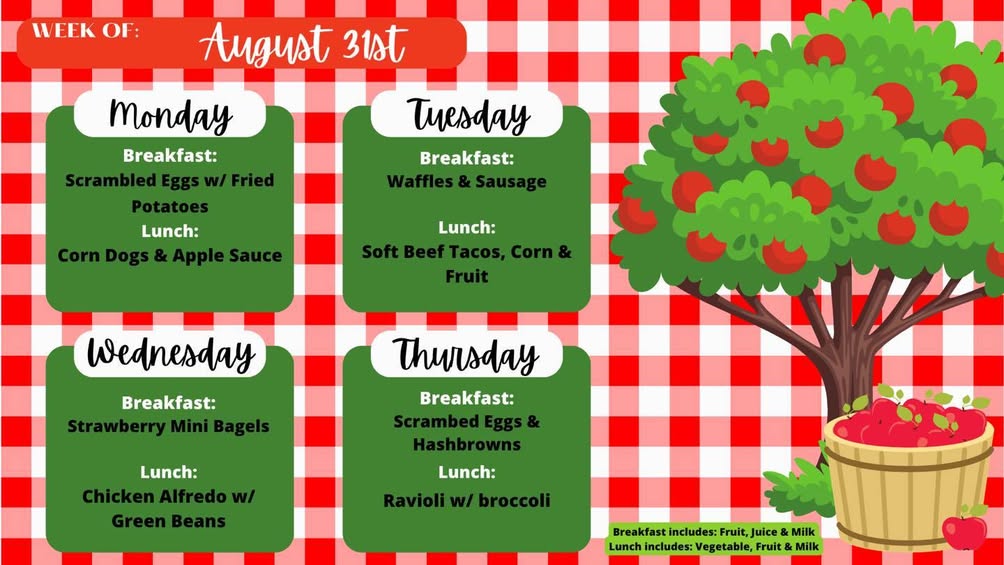 WEEK OF: August 31st

Monday
Breakfast:
Scrambled Eggs w/ Fried Potatoes
Lunch:
Corn Dogs & Apple Sauce

Tuesday
Breakfast:
Waffles & Sausage
Lunch:
Soft Beef Tacos, Corn & Fruit

Wednesday
Breakfast:
Strawberry Mini Bagels
Lunch:
Chicken Alfredo w/ Green Beans

Thursday
Breakfast:
Scrambed Eggs & Hashbrowns
Lunch:
Ravioli w/ broccoli

Breakfast includes: Fruit, Juice & Milk
Lunch includes: Vegetable, Fruit & Milk